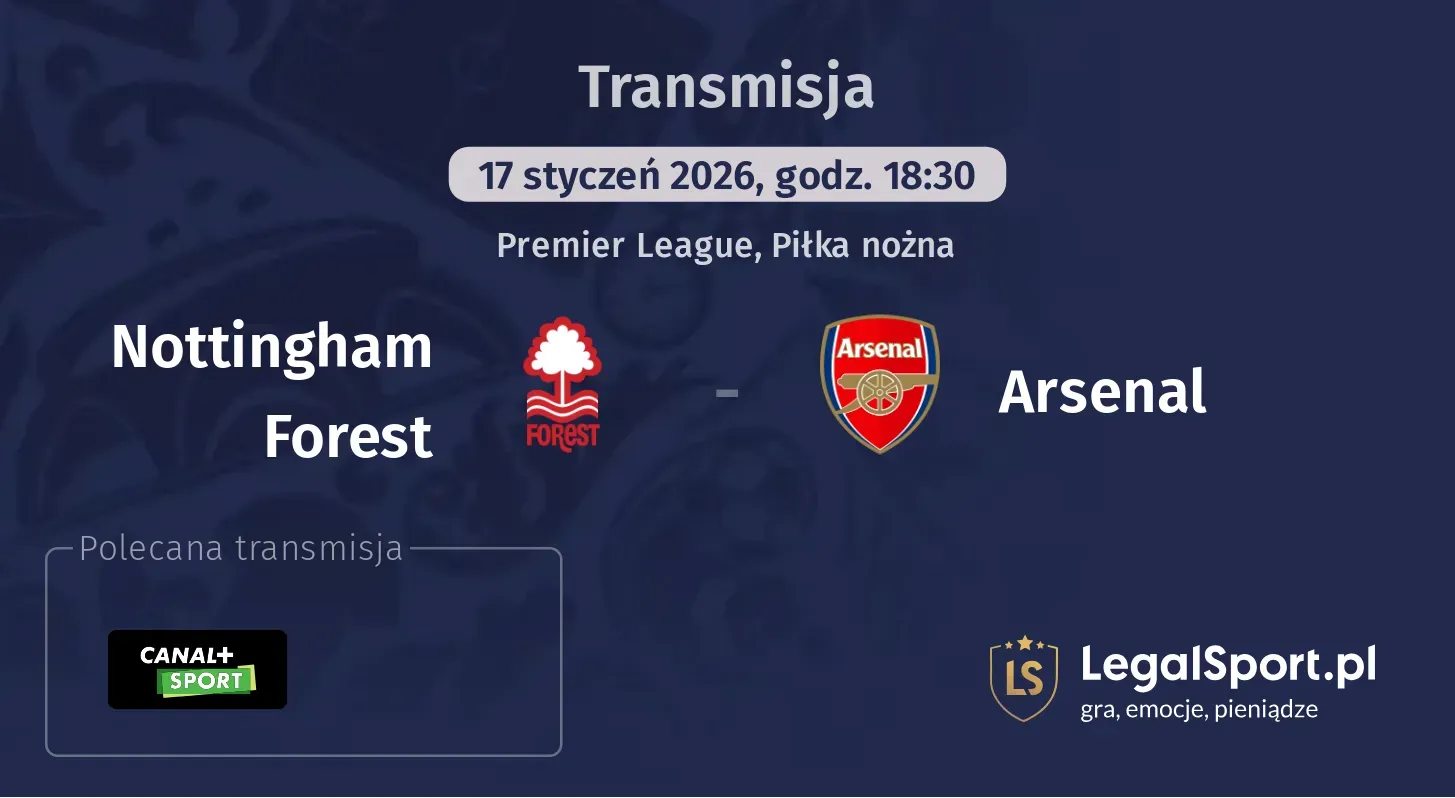 Transmisja

17 styczeń 2026, godz. 18:30

Premier League, Piłka nożna

Nottingham Forest

FOREST

-

Arsenal

Arsenal

Polecana transmisja

CANAL+ SPORT

LS

LegalSport.pl
gra, emocje, pieniądze